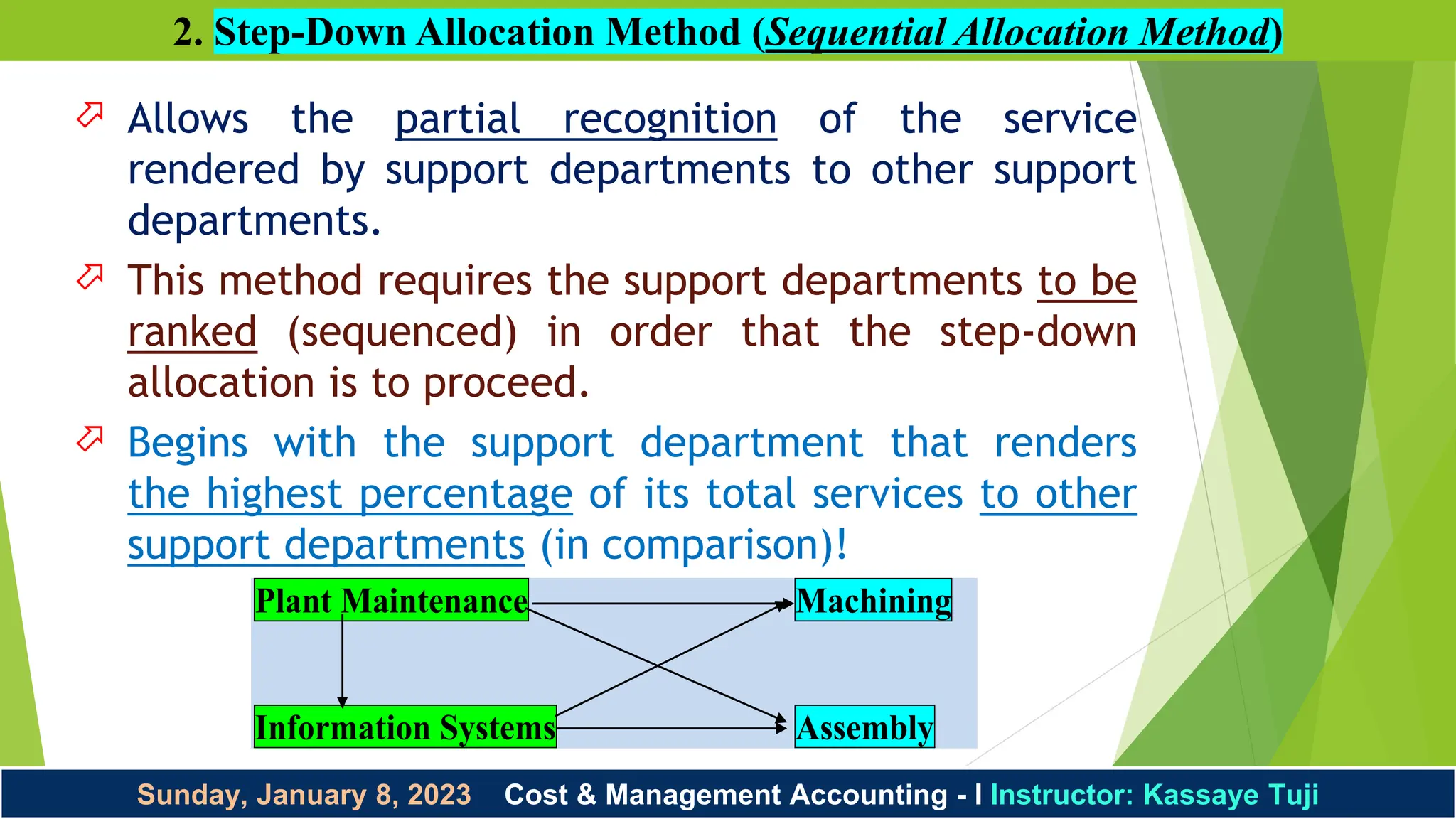 2. Step-Down Allocation Method (Sequential Allocation Method)

Allows the partial recognition of the service rendered by support departments to other support departments.

This method requires the support departments to be ranked (sequenced) in order that the step-down allocation is to proceed.

Begins with the support department that renders the highest percentage of its total services to other support departments (in comparison)!

Plant Maintenance

Machining

Information Systems

Assembly

Sunday, January 8, 2023 Cost & Management Accounting - I Instructor: Kassaye Tuji